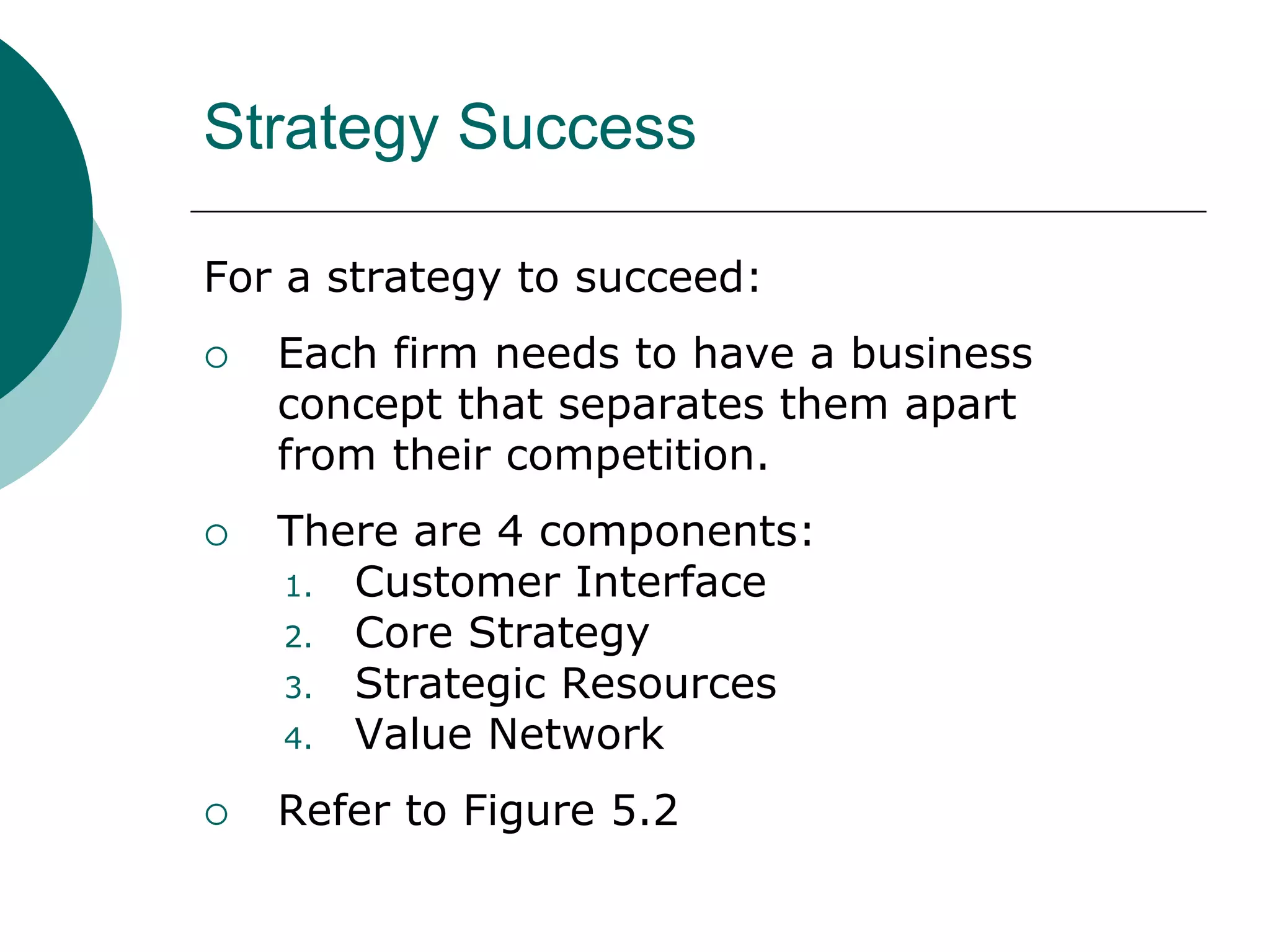 Strategy Success

For a strategy to succeed:

○ Each firm needs to have a business concept that separates them apart from their competition.

○ There are 4 components:
1. Customer Interface
2. Core Strategy
3. Strategic Resources
4. Value Network

○ Refer to Figure 5.2